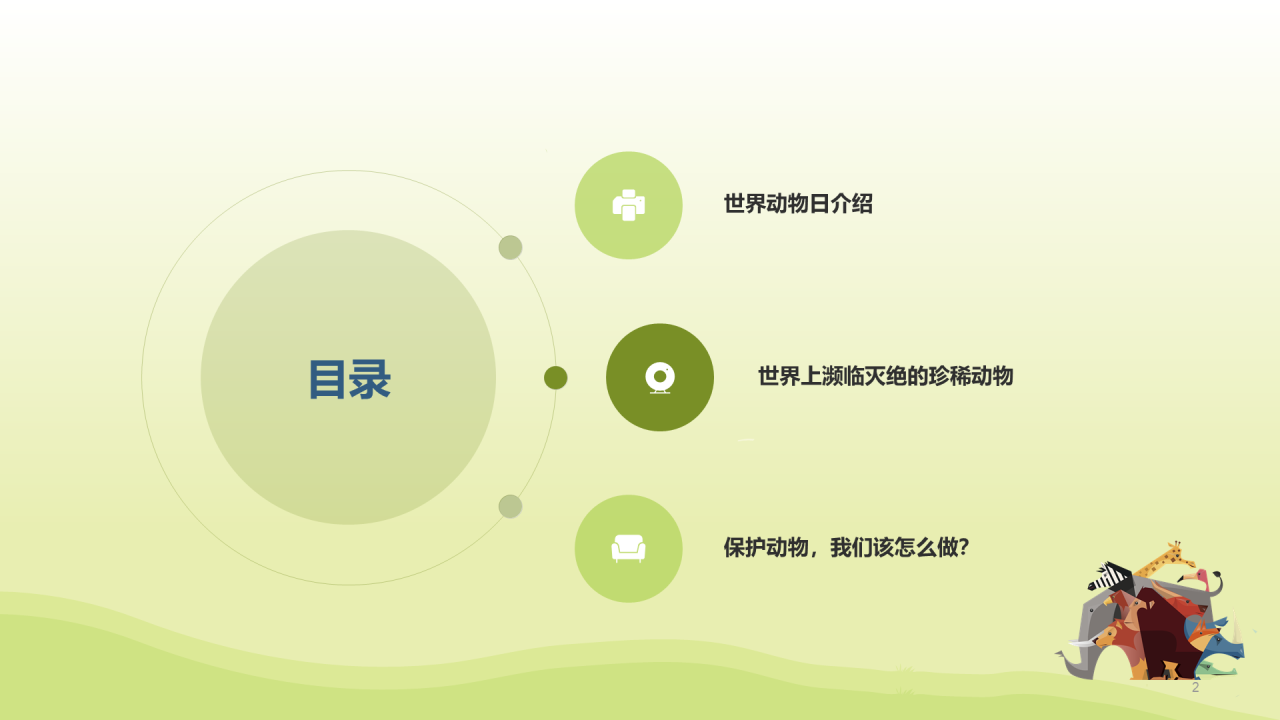 目录

世界动物日介绍

世界上濒临灭绝的珍稀动物

保护动物，我们该怎么做?

2